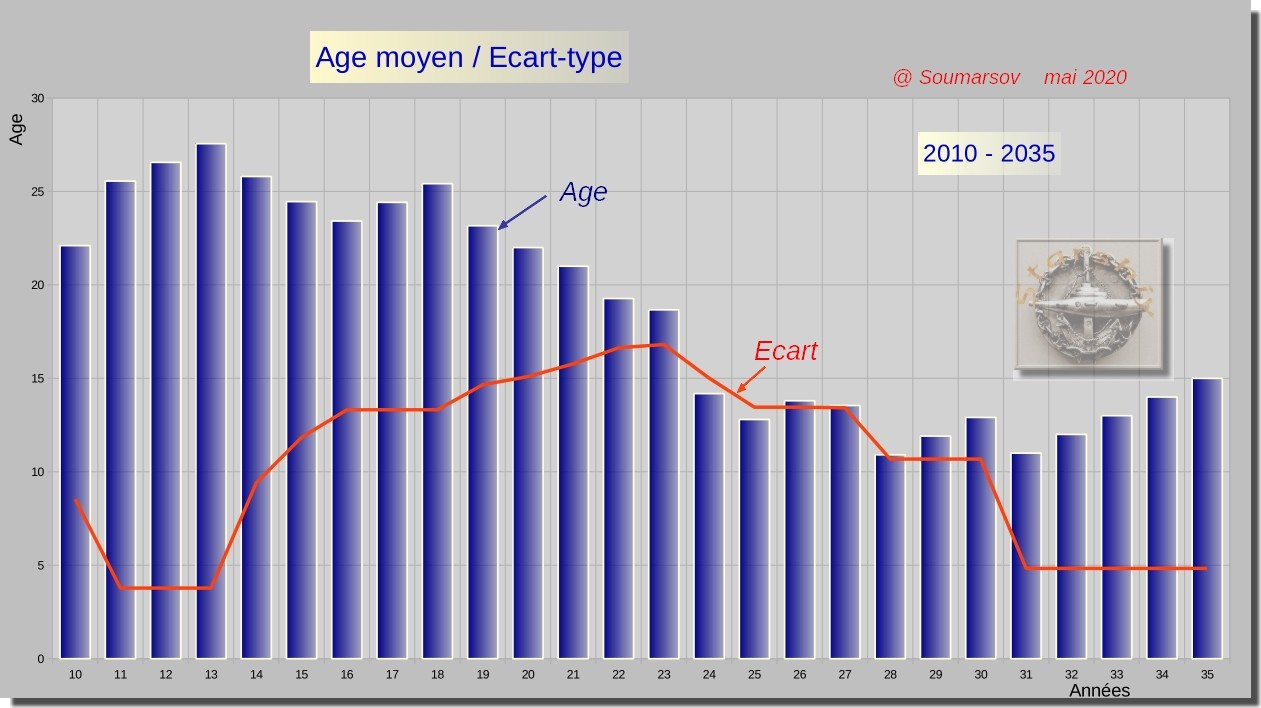 Age moyen / Ecart-type

@ Soumarsov mai 2020

2010 - 2035

Age

Age

Ecart

30
25
20
15
10
5
0

10 11 12 13 14 15 16 17 18 19 20 21 22 23 24 25 26 27 28 29 30 31 32 33 34 35

Années